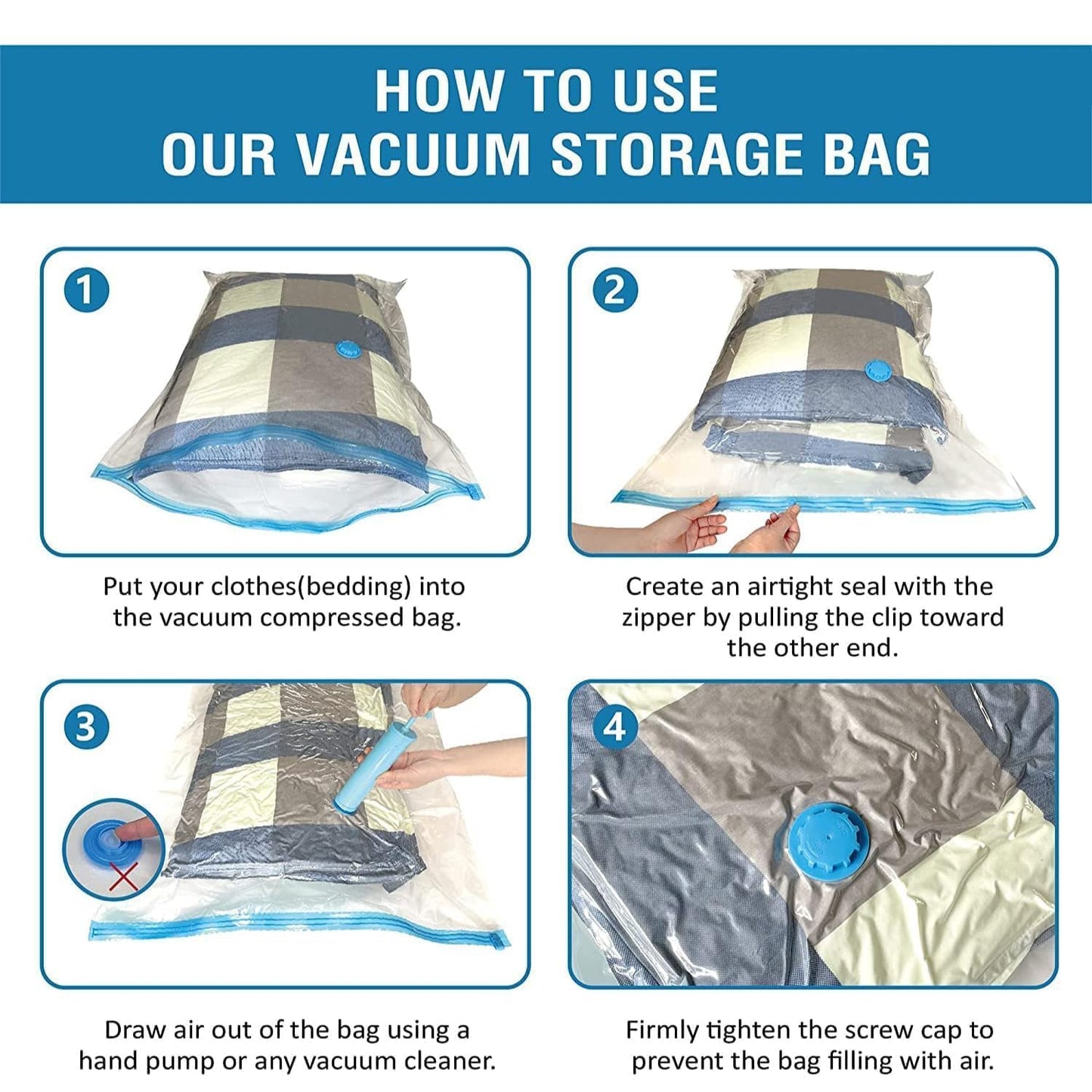 HOW TO USE
OUR VACUUM STORAGE BAG

1

Put your clothes(bedding) into the vacuum compressed bag.

2

Create an airtight seal with the zipper by pulling the clip toward the other end.

3

Draw air out of the bag using a hand pump or any vacuum cleaner.

4

Firmly tighten the screw cap to prevent the bag filling with air.